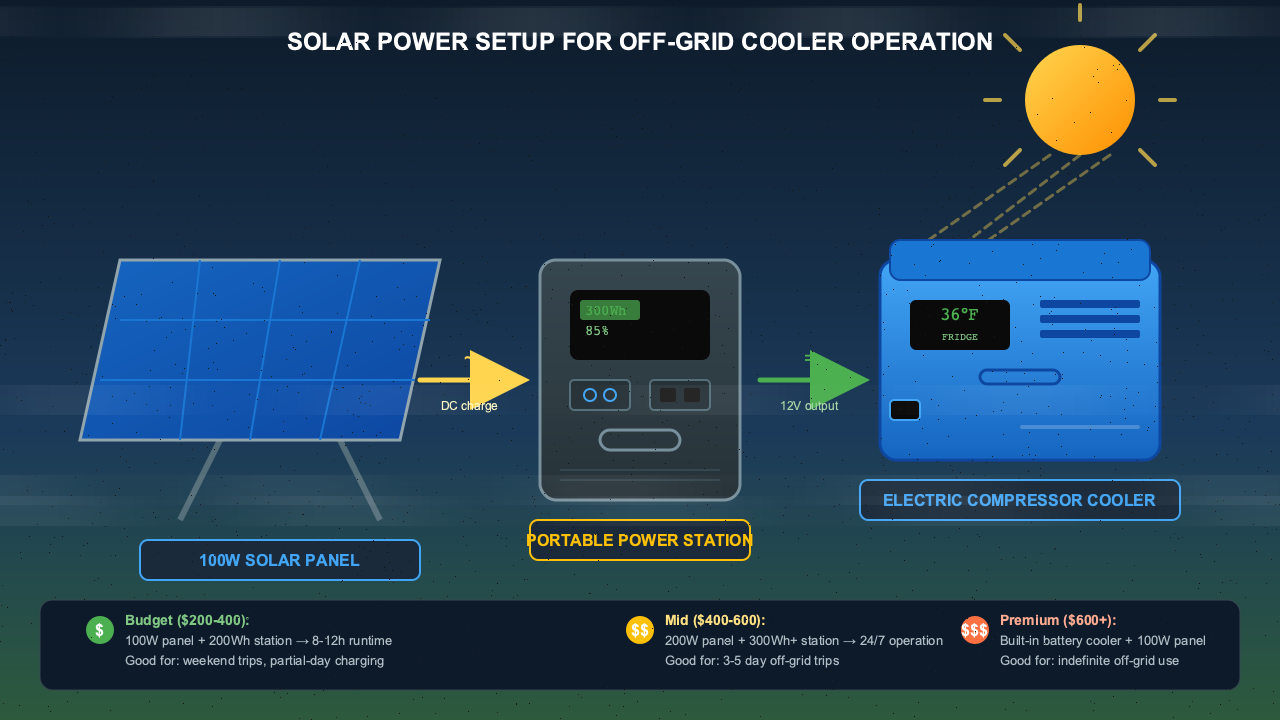 SOLAR POWER SETUP FOR OFF-GRID COOLER OPERATION

300Wh
85%

DC charge

12V output

36°F
FRIDGE

100W SOLAR PANEL

PORTABLE POWER STATION

ELECTRIC COMPRESSOR COOLER

$ Budget ($200-400):
100W panel + 200Wh station → 8-12h runtime
Good for: weekend trips, partial-day charging

$$ Mid ($400-600):
200W panel + 300Wh+ station → 24/7 operation
Good for: 3-5 day off-grid trips

$$$ Premium ($600+):
Built-in battery cooler + 100W panel
Good for: indefinite off-grid use